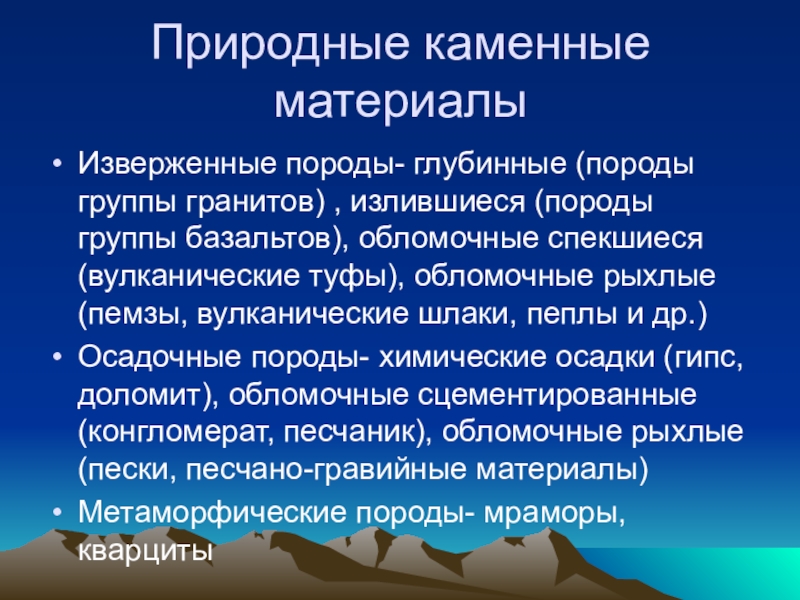 Природные каменные материалы

• Изверженные породы- глубинные (породы группы гранитов) , излившиеся (породы группы базальтов), обломочные спекшиеся (вулканические туфы), обломочные рыхлые (пемзы, вулканические шлаки, пеплы и др.)
• Осадочные породы- химические осадки (гипс, доломит), обломочные сцементированные (конгломерат, песчаник), обломочные рыхлые (пески, песчано-гравийные материалы)
• Метаморфические породы- мраморы, кварциты